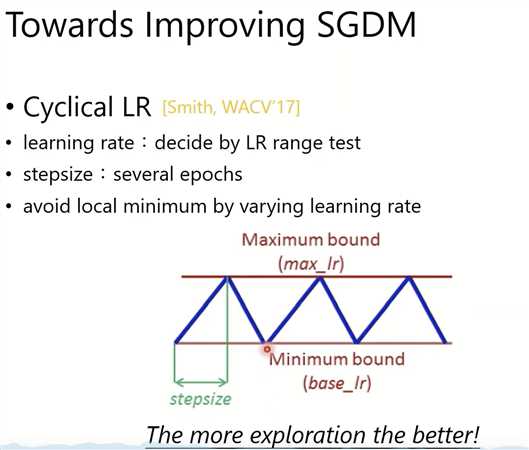 Towards Improving SGDM

• Cyclical LR [Smith, WACV'17]
• learning rate：decide by LR range test
• stepsize：several epochs
• avoid local minimum by varying learning rate

Maximum bound
(max_lr)

Minimum bound
(base_lr)

stepsize

The more exploration the better!